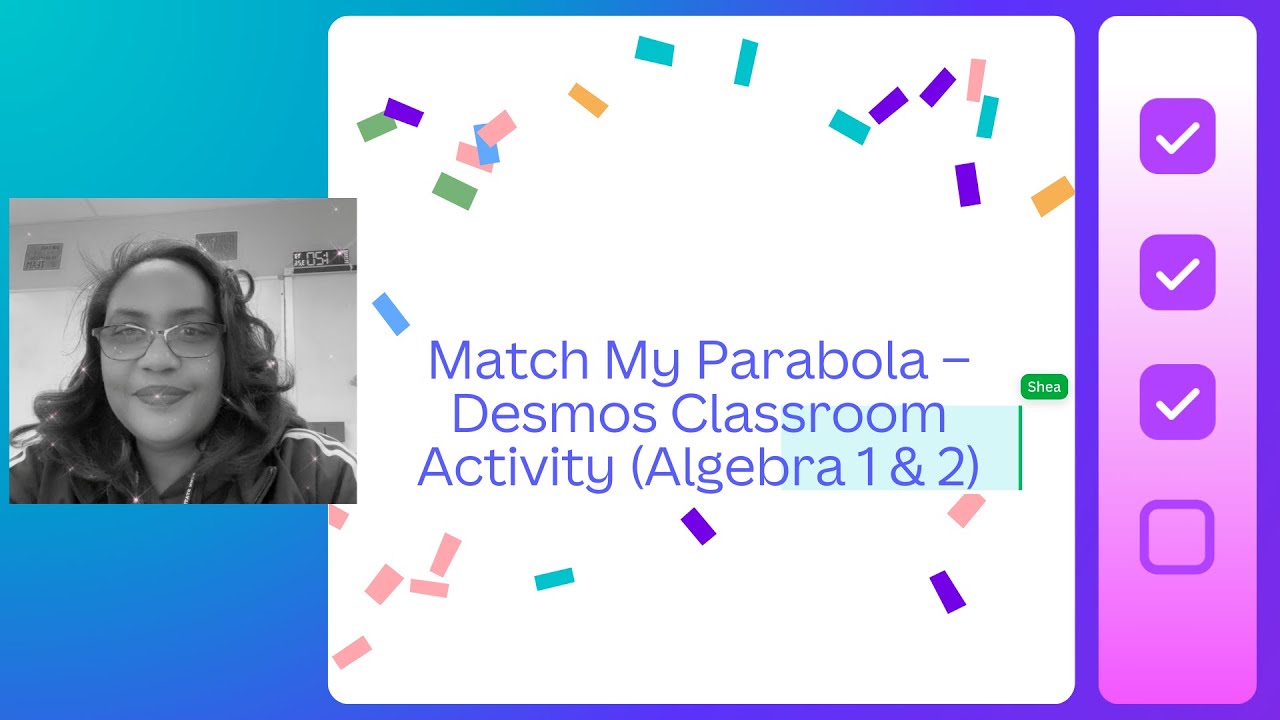 Match My Parabola – Desmos Classroom Activity (Algebra 1 & 2)

Shea